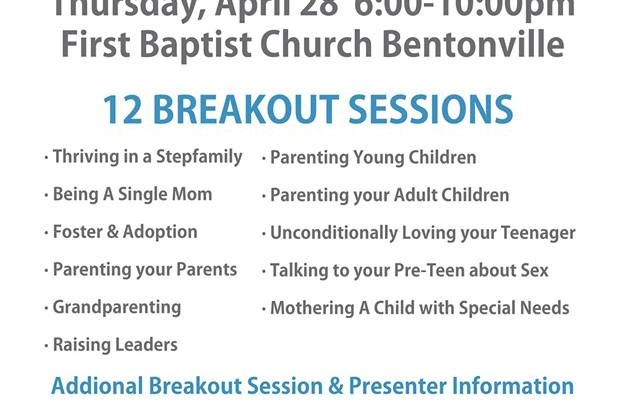 Thursday, April 28 6:00-10:00pm
First Baptist Church Bentonville

12 BREAKOUT SESSIONS

· Thriving in a Stepfamily
· Being A Single Mom
· Foster & Adoption
· Parenting your Parents
· Grandparenting
· Raising Leaders

· Parenting Young Children
· Parenting your Adult Children
· Unconditionally Loving your Teenager
· Talking to your Pre-Teen about Sex
· Mothering A Child with Special Needs

Addional Breakout Session & Presenter Information